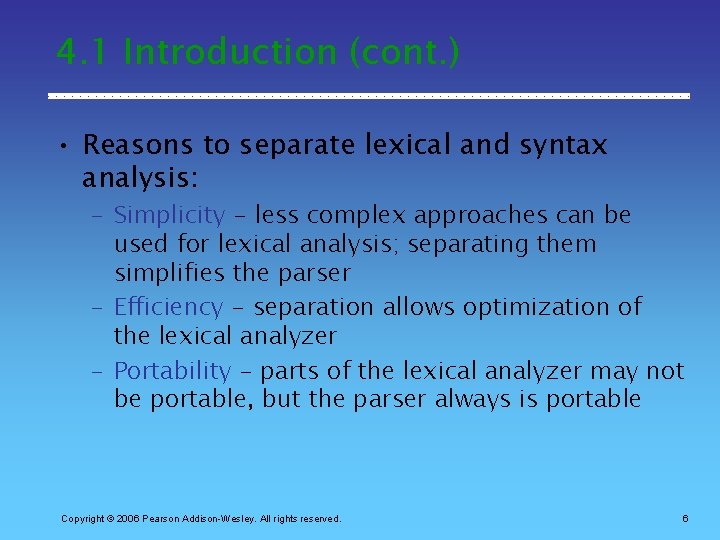 4.1 Introduction (cont.)

• Reasons to separate lexical and syntax analysis:

– Simplicity – less complex approaches can be used for lexical analysis; separating them simplifies the parser

– Efficiency – separation allows optimization of the lexical analyzer

– Portability – parts of the lexical analyzer may not be portable, but the parser always is portable

Copyright © 2006 Pearson Addison-Wesley. All rights reserved.

6